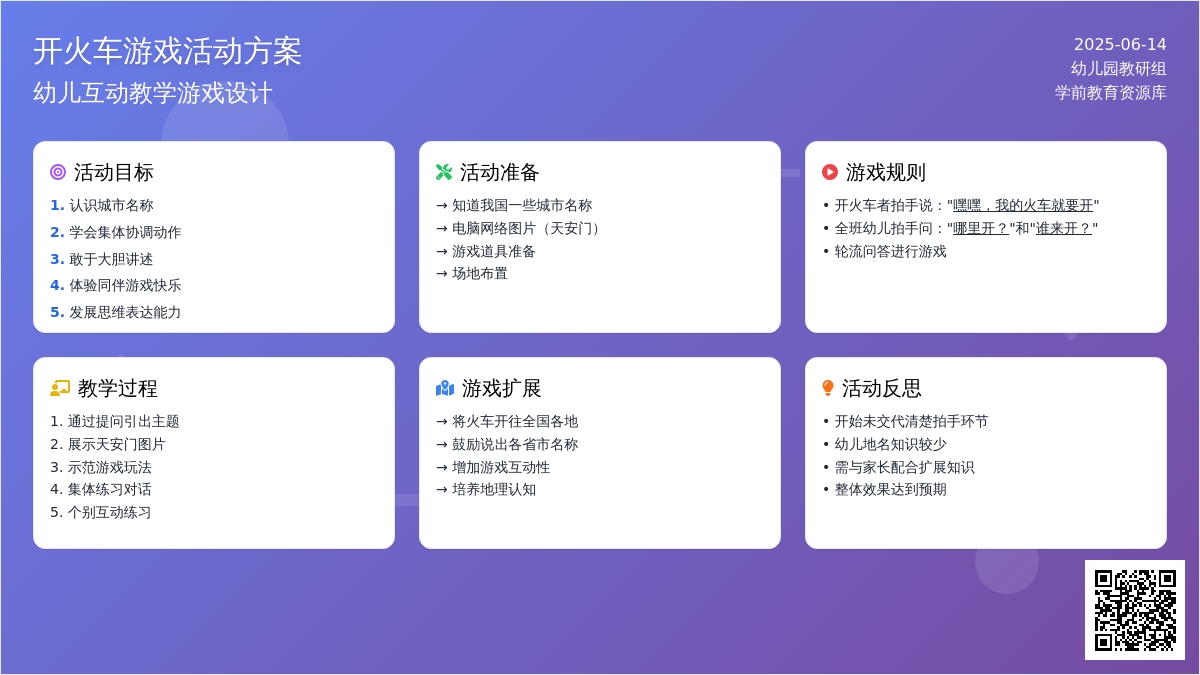 开火车游戏活动方案
幼儿互动教学游戏设计

2025-06-14
幼儿园教研组
学前教育资源库

活动目标
1. 认识城市名称
2. 学会集体协调动作
3. 敢于大胆讲述
4. 体验同伴游戏快乐
5. 发展思维表达能力

活动准备
→ 知道我国一些城市名称
→ 电脑网络图片（天安门）
→ 游戏道具准备
→ 场地布置

游戏规则
• 开火车者拍手说："嘿嘿，我的火车就要开"
• 全班幼儿拍手问："哪里开？"和"谁来开？"
• 轮流问答进行游戏

教学过程
1. 通过提问引出主题
2. 展示天安门图片
3. 示范游戏玩法
4. 集体练习对话
5. 个别互动练习

游戏扩展
→ 将火车开往全国各地
→ 鼓励说出各省市名称
→ 增加游戏互动性
→ 培养地理认知

活动反思
• 开始未交代清楚拍手环节
• 幼儿地名知识较少
• 需与家长配合扩展知识
• 整体效果达到预期